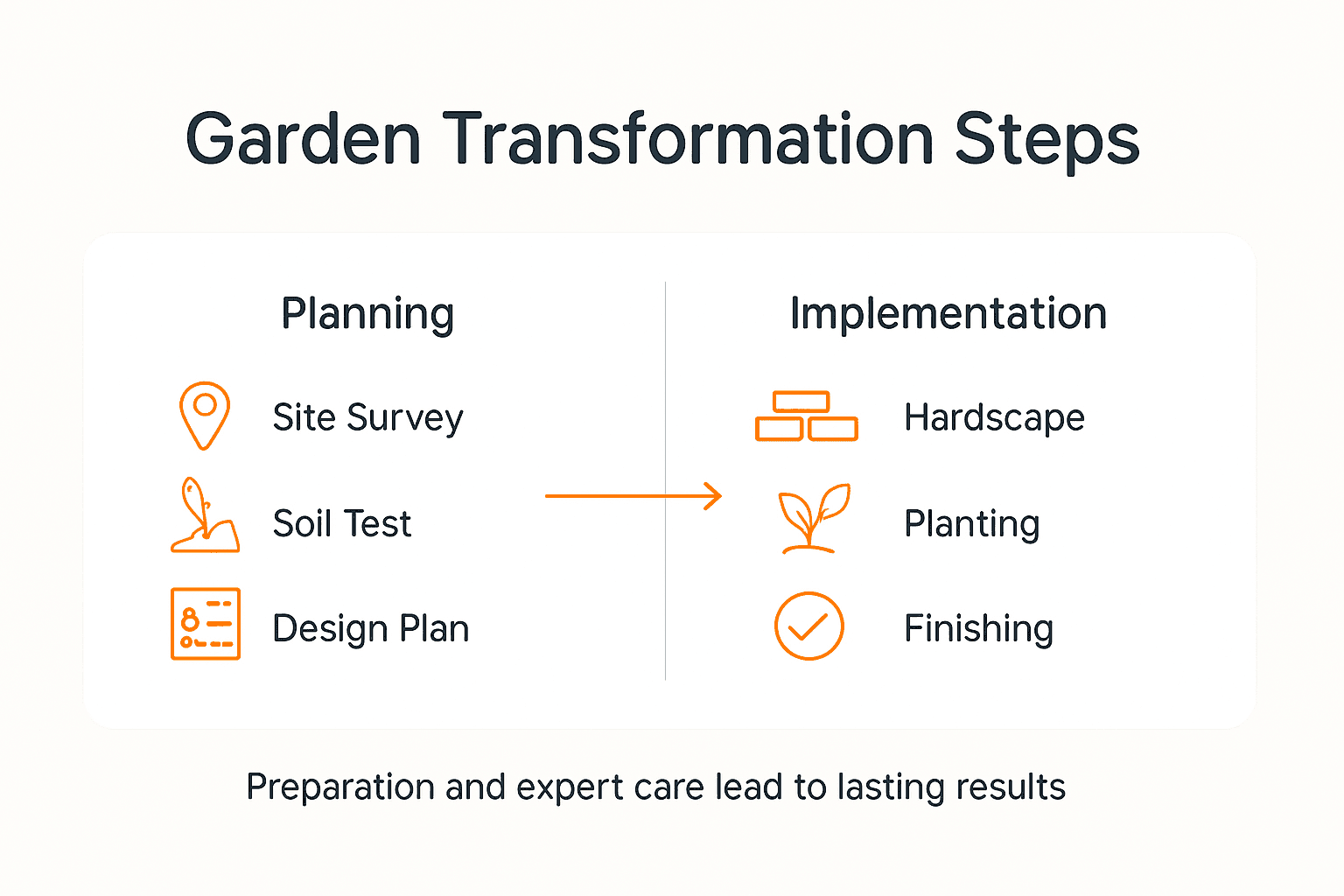 Garden Transformation Steps

Planning

Site Survey

Soil Test

Design Plan

Implementation

Hardscape

Planting

Finishing

Preparation and expert care lead to lasting results